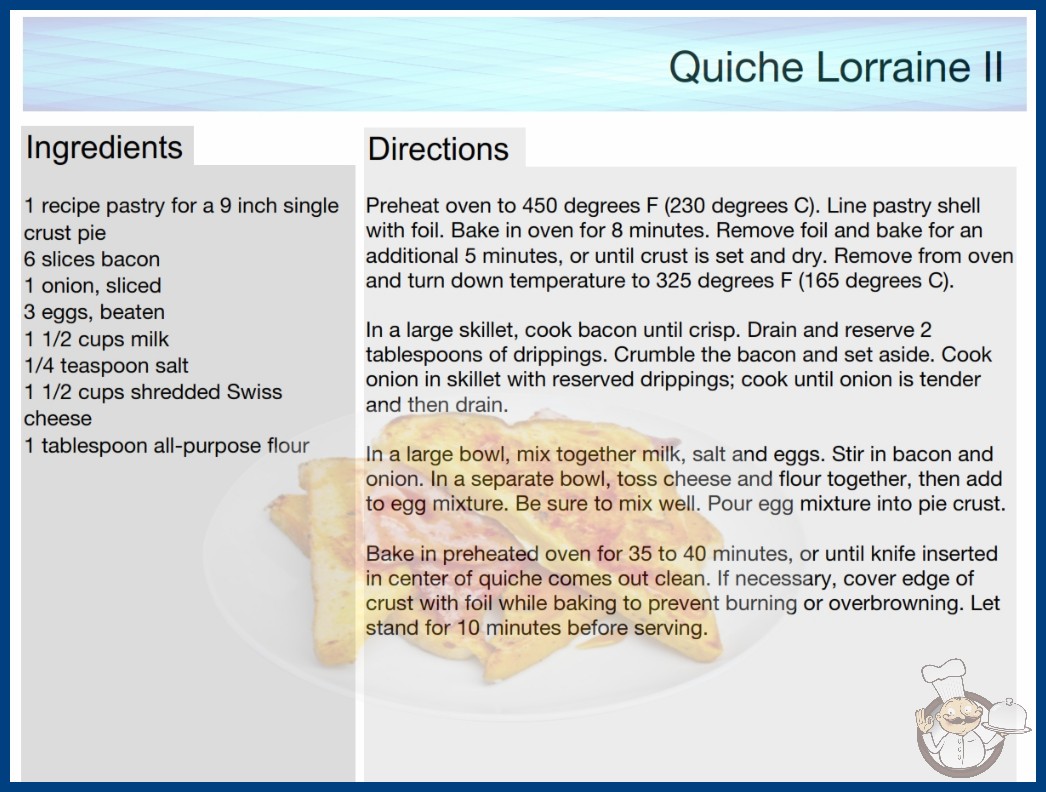 Quiche Lorraine II

Ingredients

1 recipe pastry for a 9 inch single crust pie
6 slices bacon
1 onion, sliced
3 eggs, beaten
1 1/2 cups milk
1/4 teaspoon salt
1 1/2 cups shredded Swiss cheese
1 tablespoon all-purpose flour

Directions

Preheat oven to 450 degrees F (230 degrees C). Line pastry shell with foil. Bake in oven for 8 minutes. Remove foil and bake for an additional 5 minutes, or until crust is set and dry. Remove from oven and turn down temperature to 325 degrees F (165 degrees C).

In a large skillet, cook bacon until crisp. Drain and reserve 2 tablespoons of drippings. Crumble the bacon and set aside. Cook onion in skillet with reserved drippings; cook until onion is tender and then drain.

In a large bowl, mix together milk, salt and eggs. Stir in bacon and onion. In a separate bowl, toss cheese and flour together, then add to egg mixture. Be sure to mix well. Pour egg mixture into pie crust.

Bake in preheated oven for 35 to 40 minutes, or until knife inserted in center of quiche comes out clean. If necessary, cover edge of crust with foil while baking to prevent burning or overbrowning. Let stand for 10 minutes before serving.